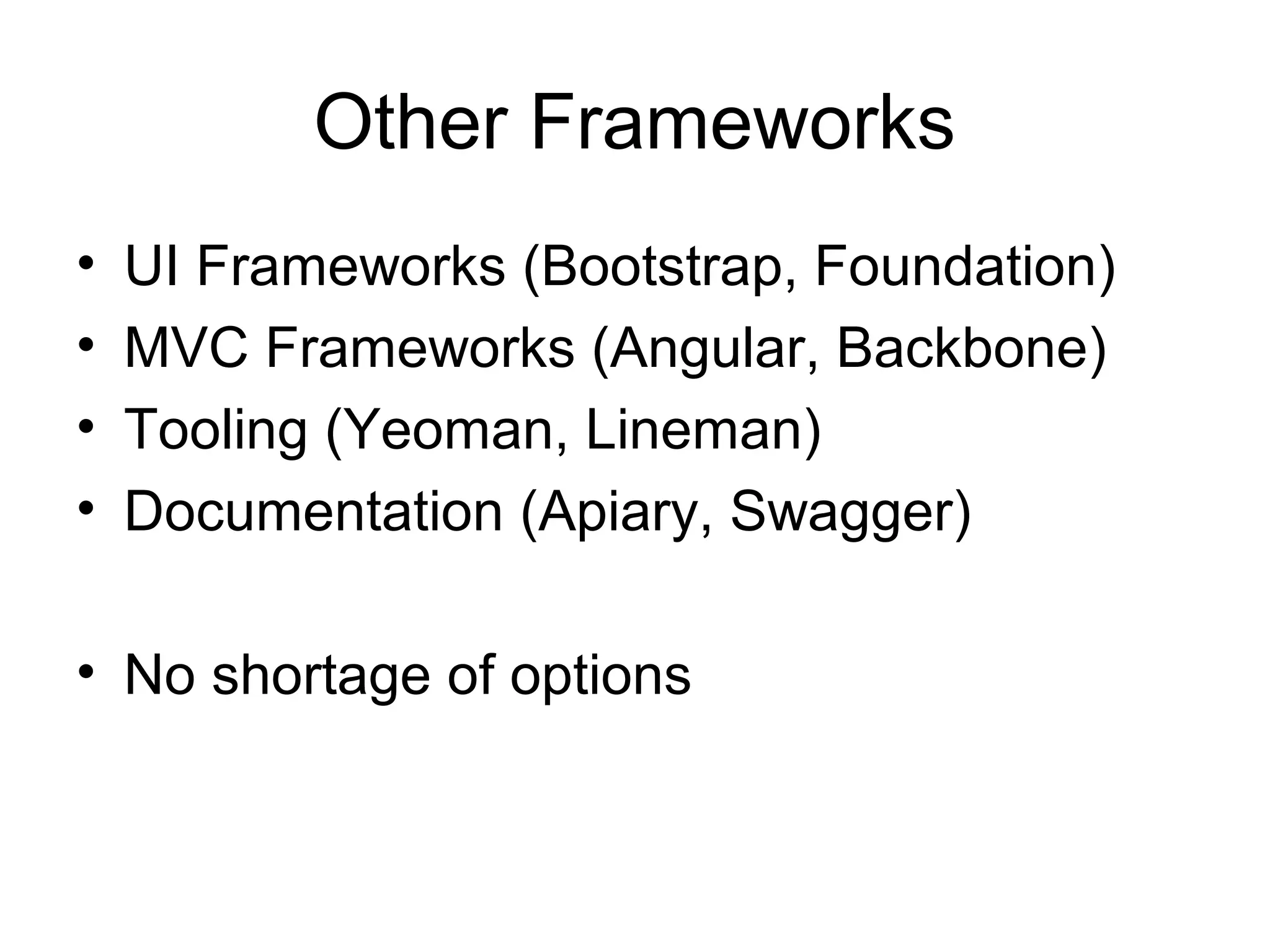 Other Frameworks

• UI Frameworks (Bootstrap, Foundation)
• MVC Frameworks (Angular, Backbone)
• Tooling (Yeoman, Lineman)
• Documentation (Apiary, Swagger)

• No shortage of options